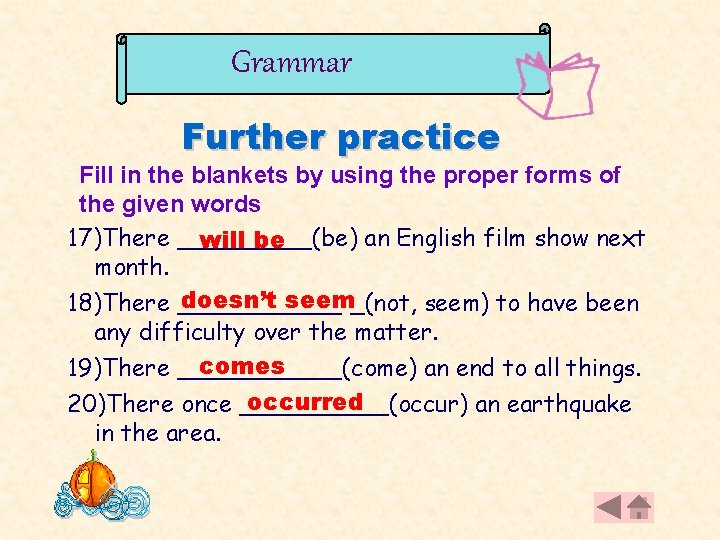 Grammar

Further practice

Fill in the blankets by using the proper forms of the given words

17)There will be (be) an English film show next month.

18)There doesn't seem (not, seem) to have been any difficulty over the matter.

19)There comes (come) an end to all things.

20)There once occurred (occur) an earthquake in the area.